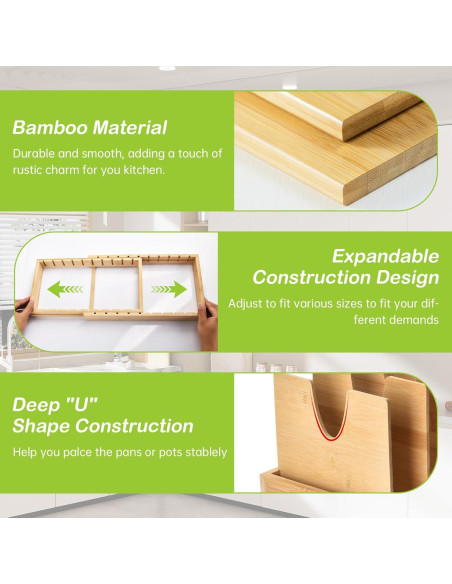 Bamboo Material

Durable and smooth, adding a touch of rustic charm for you kitchen.

Expandable Construction Design

Adjust to fit various sizes to fit your different demands

Deep "U" Shape Construction

Help you palce the pans or pots stablely